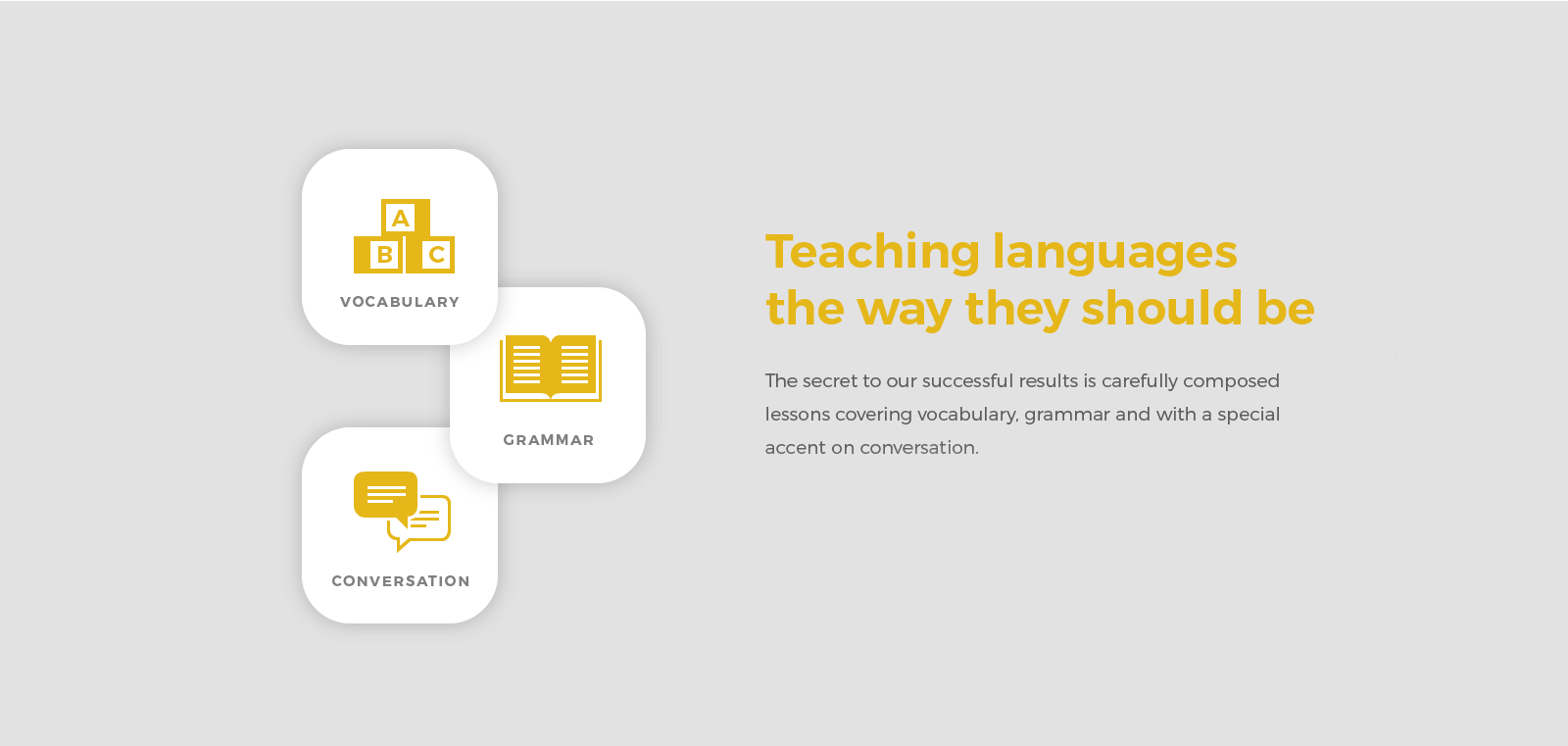 A
B C
VOCABULARY

GRAMMAR

CONVERSATION

Teaching languages the way they should be

The secret to our successful results is carefully composed lessons covering vocabulary, grammar and with a special accent on conversation.